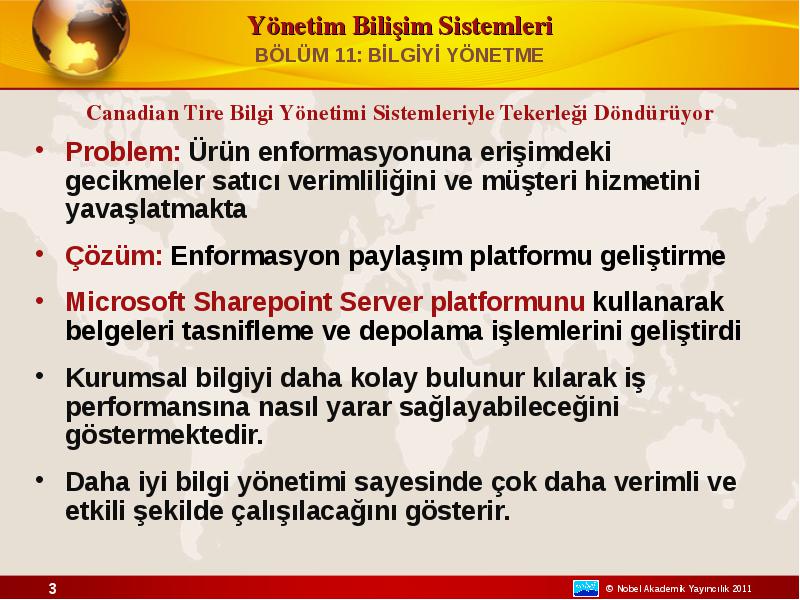 Yönetim Bilişim Sistemleri
BÖLÜM 11: BİLGİYİ YÖNETME

Canadian Tire Bilgi Yönetimi Sistemleriyle Tekerleği Döndürüyor

• Problem: Ürün enformasyonuna erişimdeki gecikmeler satıcı verimliliğini ve müşteri hizmetini yavaşlatmakta

• Çözüm: Enformasyon paylaşım platformu geliştirme

• Microsoft Sharepoint Server platformunu kullanarak belgeleri tasnifleme ve depolama işlemlerini geliştirdi

• Kurumsal bilgiyi daha kolay bulunur kılarak iş performansına nasıl yarar sağlayabileceğini göstermektedir.

• Daha iyi bilgi yönetimi sayesinde çok daha verimli ve etkili şekilde çalışılacağını gösterir.

3

© Nobel Akademik Yayıncılık 2011